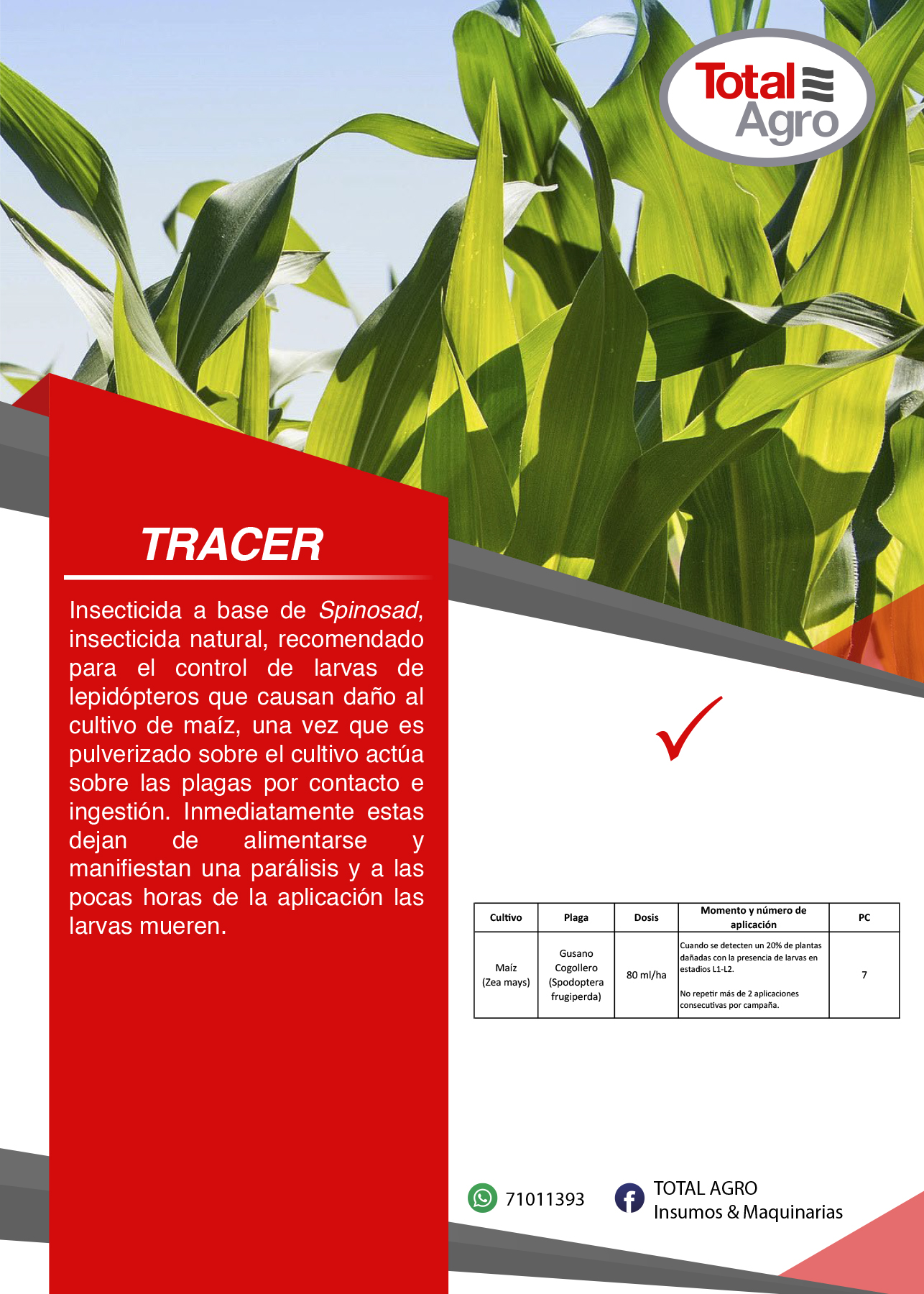 Total Agro

TRACER

Insecticida a base de Spinosad, insecticida natural, recomendado para el control de larvas de lepidópteros que causan daño al cultivo de maíz, una vez que es pulverizado sobre el cultivo actúa sobre las plagas por contacto e ingestión. Inmediatamente estas dejan de alimentarse y manifiestan una parálisis y a las pocas horas de la aplicación las larvas mueren.

| Cultivo | Plaga | Dosis | Momento y número de aplicación | PC |
|---|---|---|---|---|
| Maíz (Zea mays) | Gusano Cogollero (Spodoptera frugiperda) | 80 ml/ha | Cuando se detecten un 20% de plantas dañadas con la presencia de larvas en estadios L1-L2. No repetir más de 2 aplicaciones consecutivas por campaña. | 7 |

71011393

TOTAL AGRO
Insumos & Maquinarias